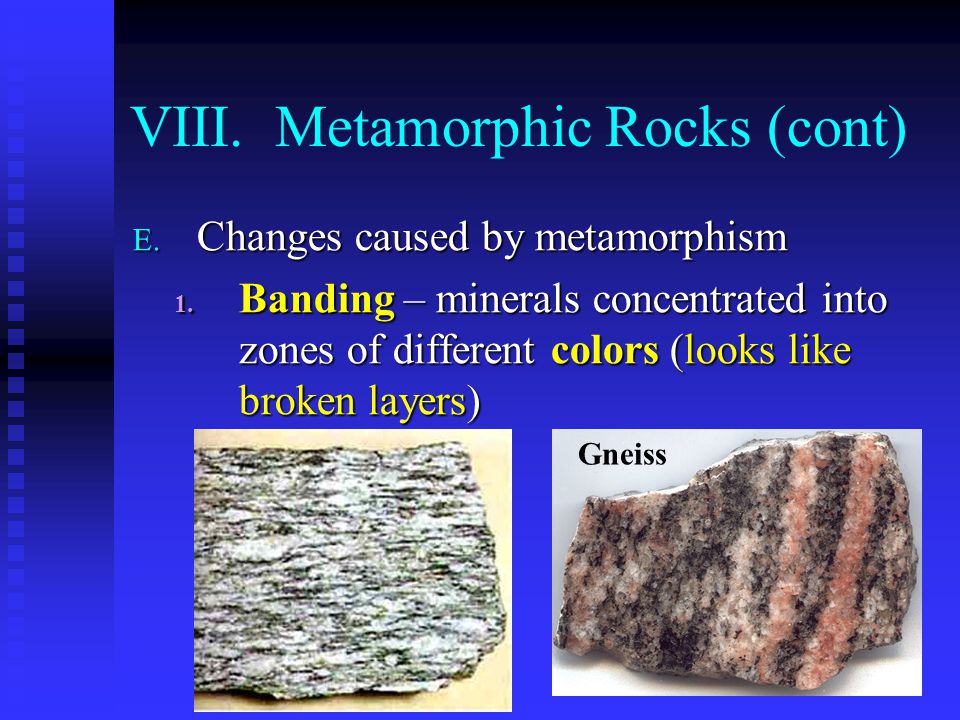 VIII. Metamorphic Rocks (cont)

E. Changes caused by metamorphism

1. Banding – minerals concentrated into zones of different colors (looks like broken layers)

Gneiss